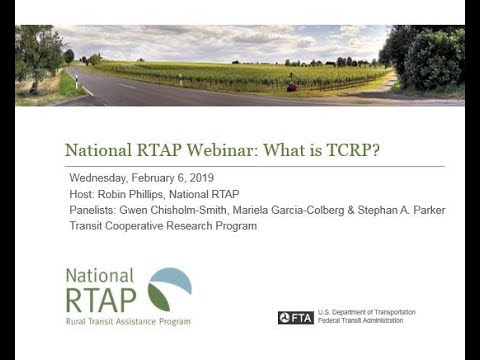 National RTAP Webinar: What is TCRP?

Wednesday, February 6, 2019
Host: Robin Phillips, National RTAP
Panelists: Gwen Chisholm-Smith, Mariela Garcia-Colberg & Stephan A. Parker
Transit Cooperative Research Program

National RTAP
Rural Transit Assistance Program

FTA U.S. Department of Transportation
Federal Transit Administration